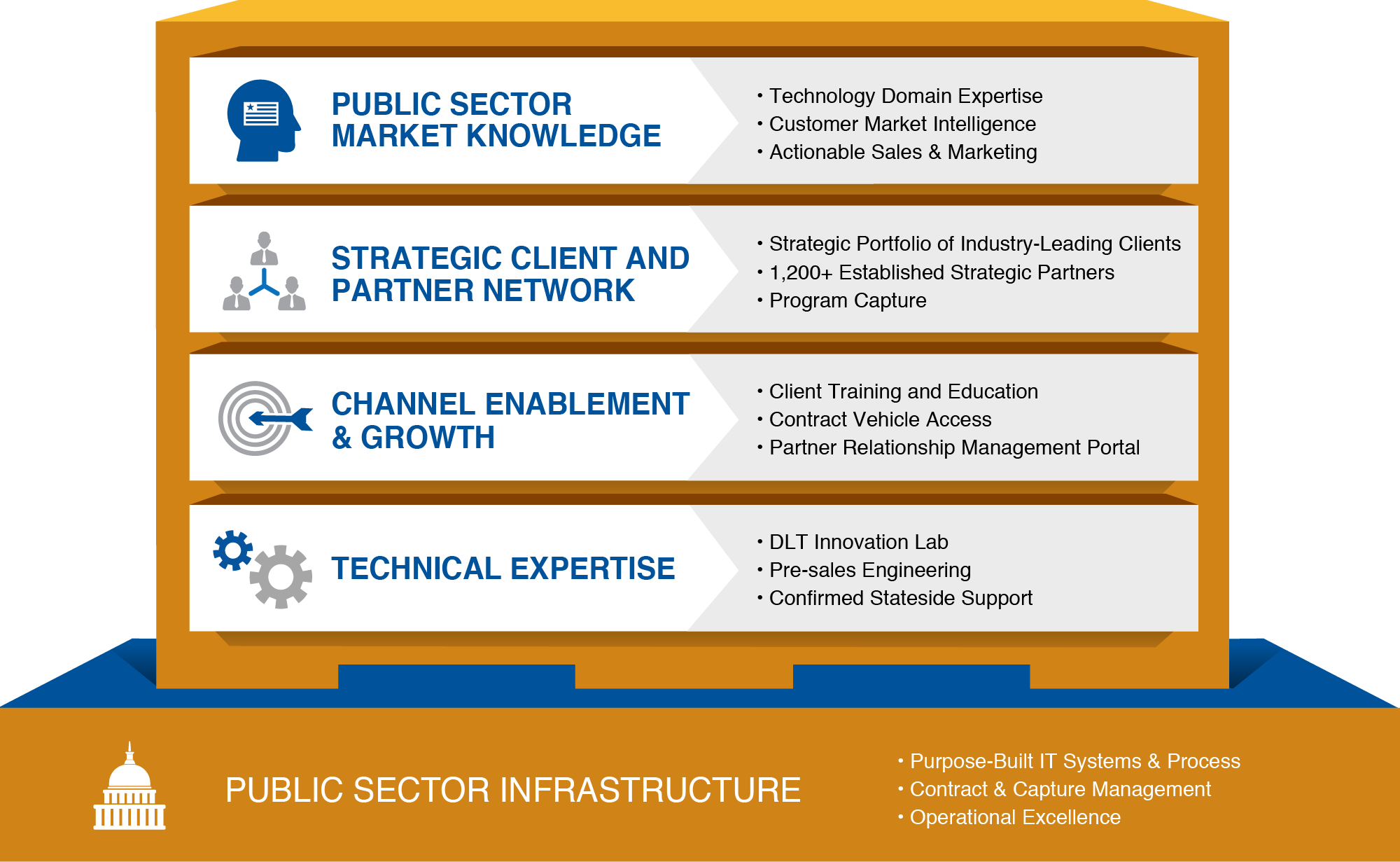 PUBLIC SECTOR MARKET KNOWLEDGE

• Technology Domain Expertise
• Customer Market Intelligence
• Actionable Sales & Marketing

STRATEGIC CLIENT AND PARTNER NETWORK

• Strategic Portfolio of Industry-Leading Clients
• 1,200+ Established Strategic Partners
• Program Capture

CHANNEL ENABLEMENT & GROWTH

• Client Training and Education
• Contract Vehicle Access
• Partner Relationship Management Portal

TECHNICAL EXPERTISE

• DLT Innovation Lab
• Pre-sales Engineering
• Confirmed Stateside Support

PUBLIC SECTOR INFRASTRUCTURE

• Purpose-Built IT Systems & Process
• Contract & Capture Management
• Operational Excellence